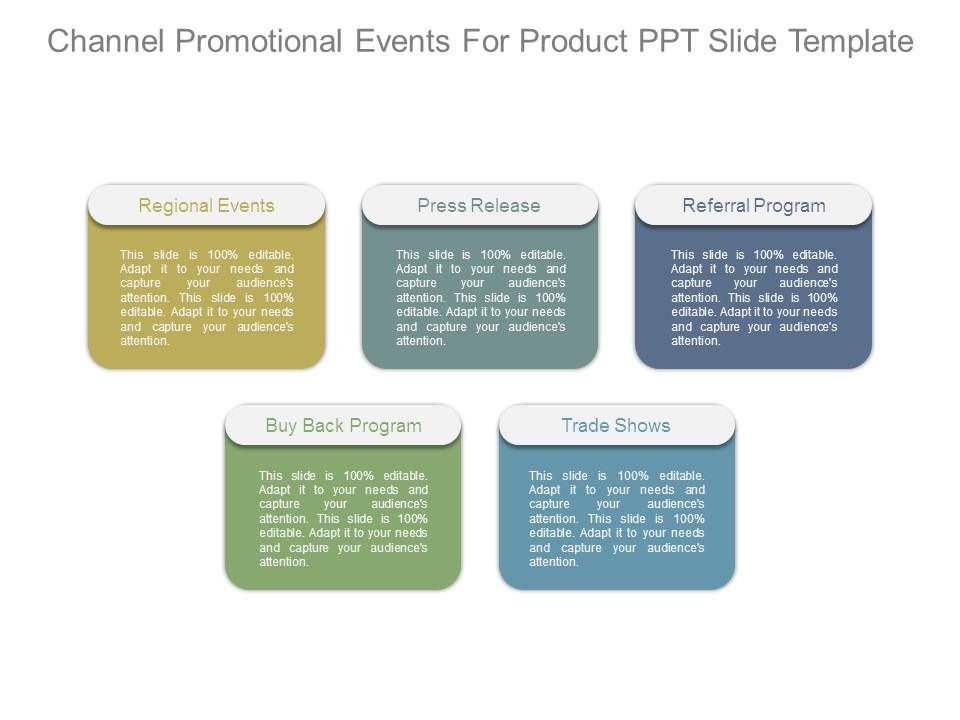 Channel Promotional Events For Product PPT Slide Template

Regional Events

This slide is 100% editable. Adapt it to your needs and capture your audience's attention. This slide is 100% editable. Adapt it to your needs and capture your audience's attention.

Press Release

This slide is 100% editable. Adapt it to your needs and capture your audience's attention. This slide is 100% editable. Adapt it to your needs and capture your audience's attention.

Referral Program

This slide is 100% editable. Adapt it to your needs and capture your audience's attention. This slide is 100% editable. Adapt it to your needs and capture your audience's attention.

Buy Back Program

This slide is 100% editable. Adapt it to your needs and capture your audience's attention. This slide is 100% editable. Adapt it to your needs and capture your audience's attention.

Trade Shows

This slide is 100% editable. Adapt it to your needs and capture your audience's attention. This slide is 100% editable. Adapt it to your needs and capture your audience's attention.